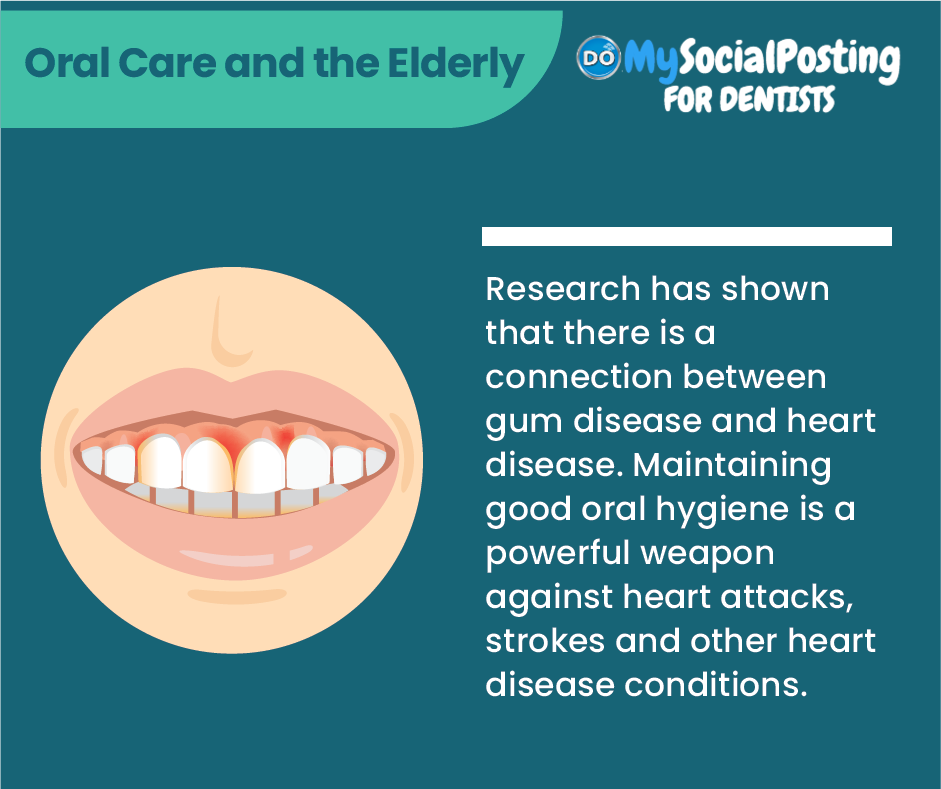 Oral Care and the Elderly

DO MySocialPosting
FOR DENTISTS

Research has shown that there is a connection between gum disease and heart disease. Maintaining good oral hygiene is a powerful weapon against heart attacks, strokes and other heart disease conditions.